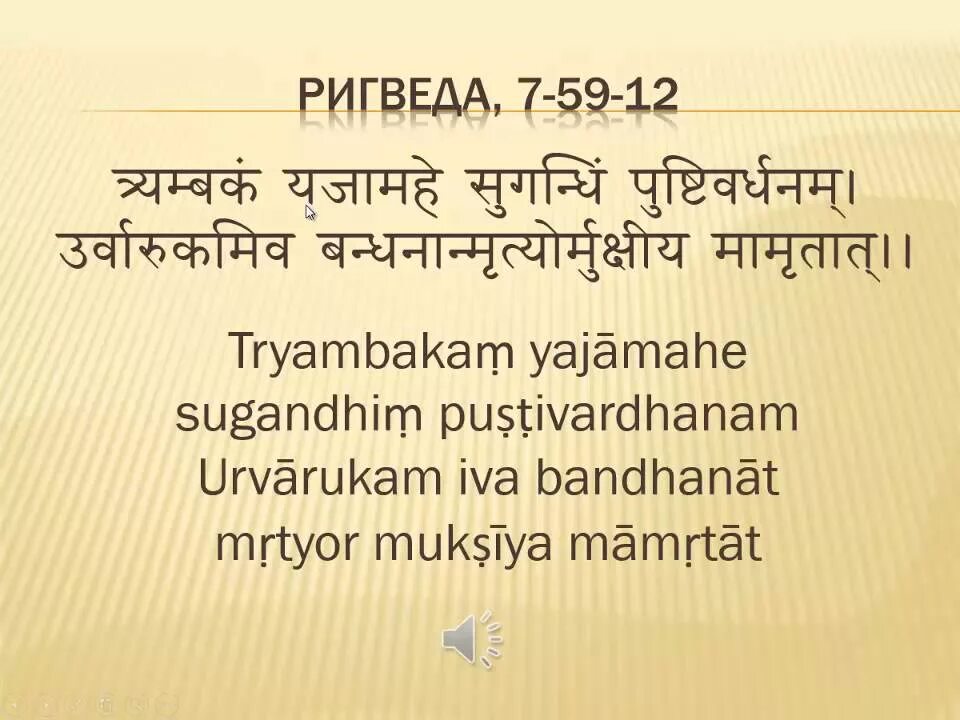 РИГВЕДА, 7-59-12

त्र्यम्बकं यजामहे सुगन्धिं पुष्टिवर्धनम्।
उर्वारुकमिव बन्धनान्मृत्योर्मुक्षीय मामृतात्।।

Tryambakaṃ yajāmahe
sugandhiṃ puṣṭivardhanam
Urvārukam iva bandhanāt
mṛtyor mukṣīya māmṛtāt